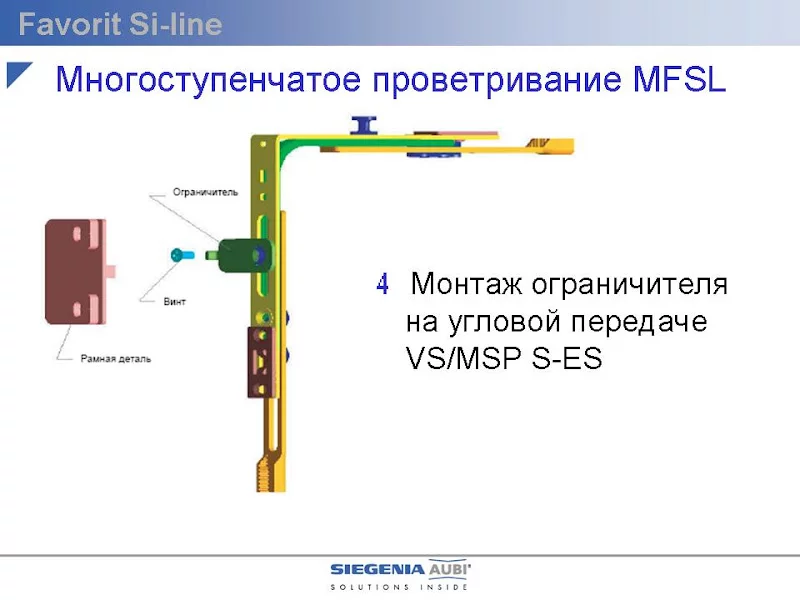 Favorit Si-line

Многоступенчатое проветривание MFSL

Ограничитель

Винт

Рамная деталь

4 Монтаж ограничителя на угловой передаче VS/MSP S-ES

SIEGENIA AUBI
SOLUTIONS INSIDE